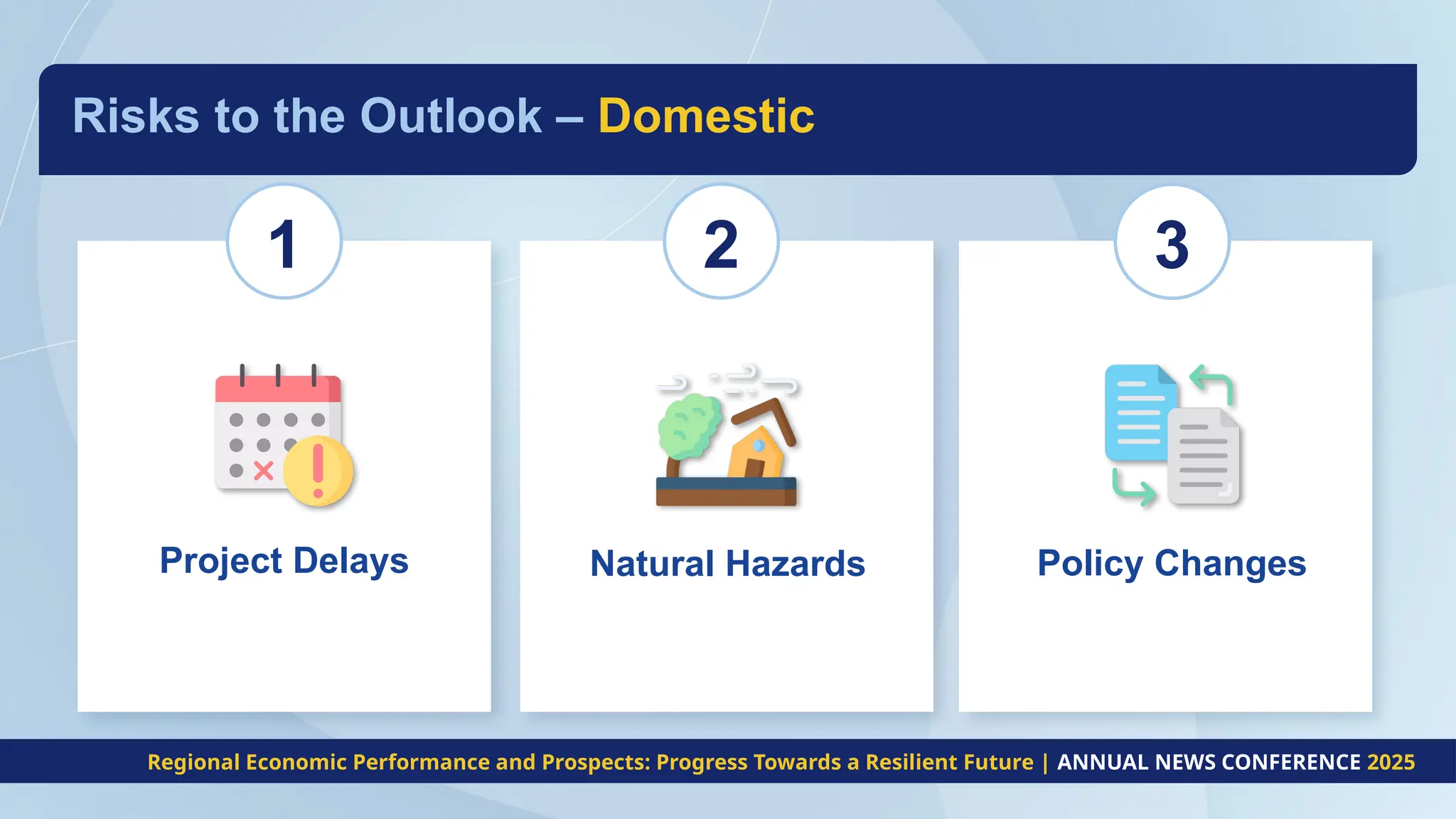 Risks to the Outlook – Domestic

1

Project Delays

2

Natural Hazards

3

Policy Changes

Regional Economic Performance and Prospects: Progress Towards a Resilient Future | ANNUAL NEWS CONFERENCE 2025